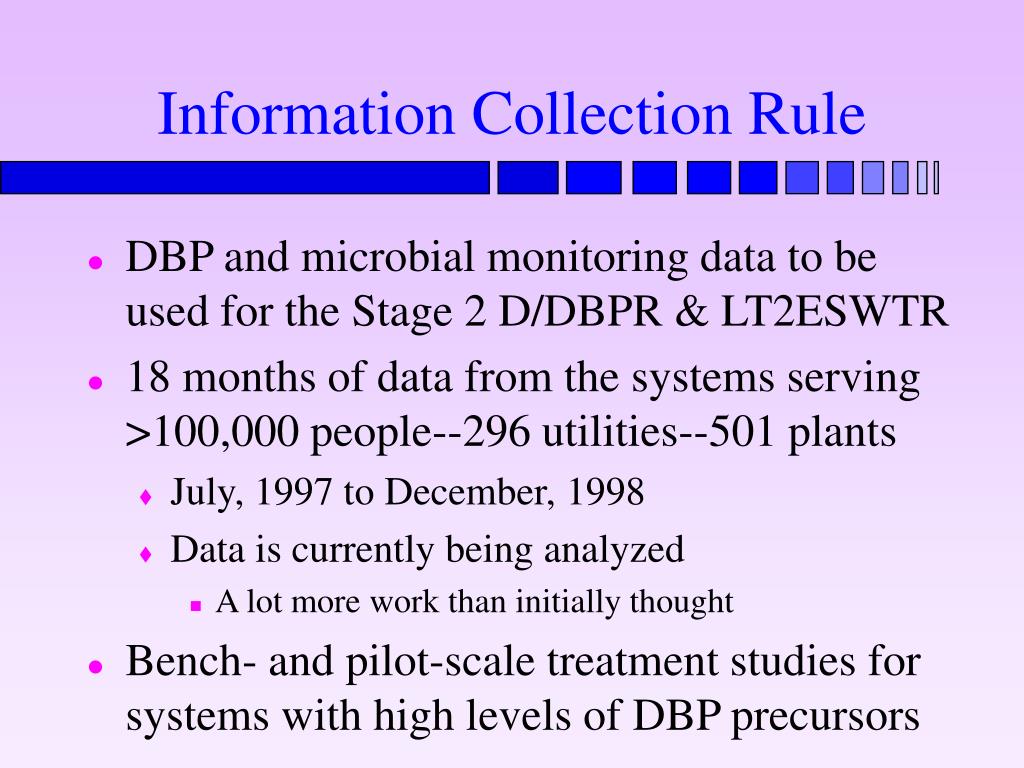 Information Collection Rule

- DBP and microbial monitoring data to be used for the Stage 2 D/DBPR & LT2ESWTR
- 18 months of data from the systems serving >100,000 people--296 utilities--501 plants
  - July, 1997 to December, 1998
  - Data is currently being analyzed
    - A lot more work than initially thought
- Bench- and pilot-scale treatment studies for systems with high levels of DBP precursors